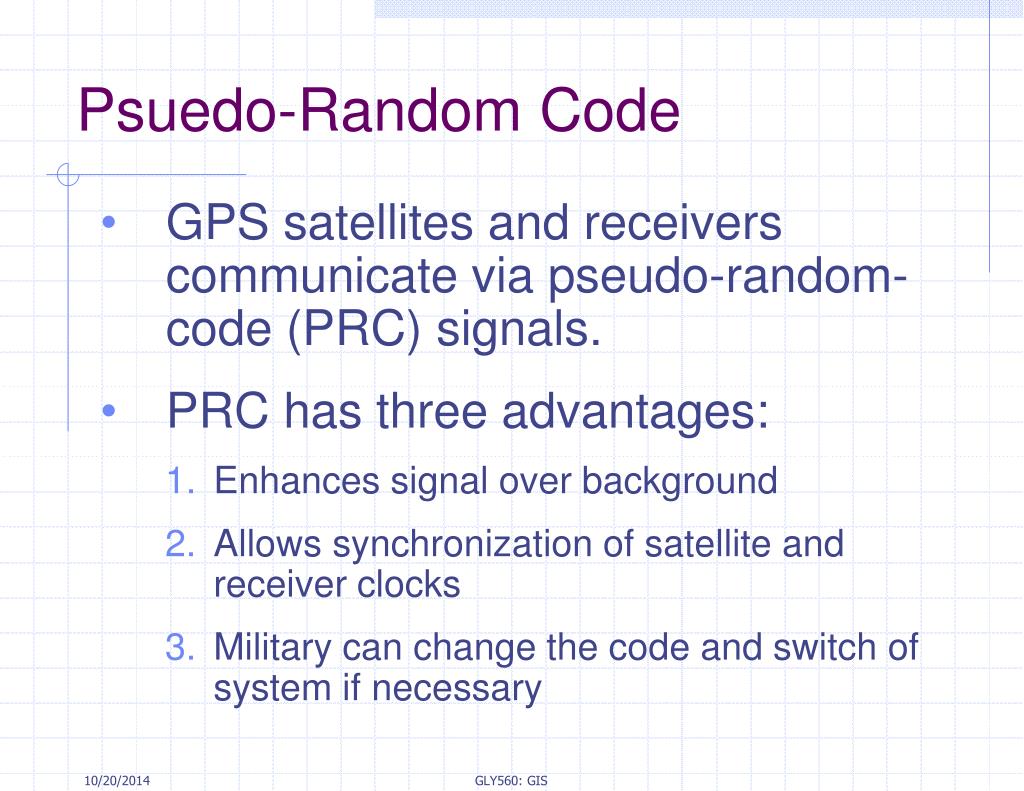 Psuedo-Random Code

• GPS satellites and receivers communicate via pseudo-random-code (PRC) signals.

• PRC has three advantages:

1. Enhances signal over background

2. Allows synchronization of satellite and receiver clocks

3. Military can change the code and switch of system if necessary

10/20/2014

GLY560: GIS